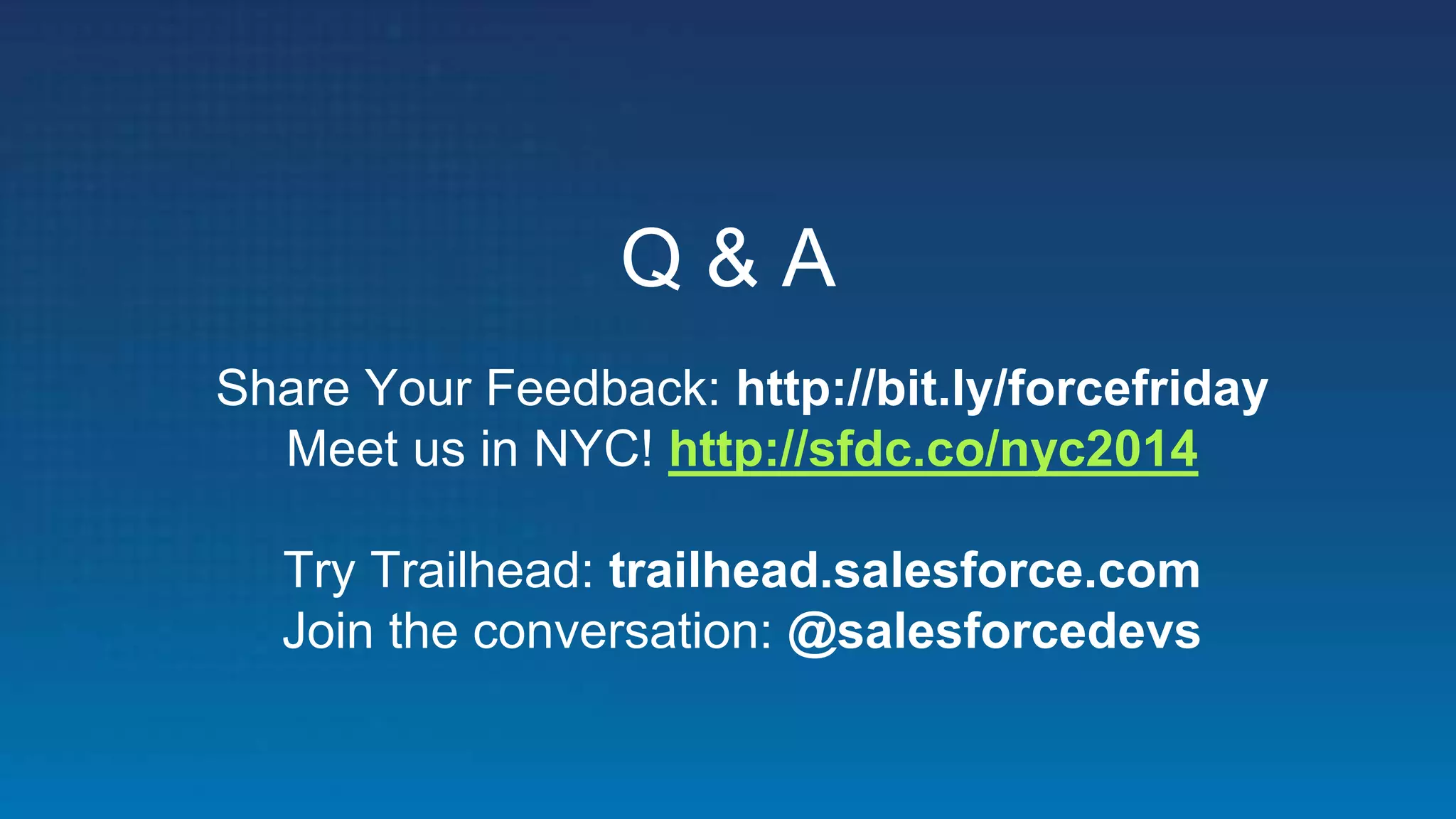 Q & A

Share Your Feedback: http://bit.ly/forcefriday
Meet us in NYC! http://sfdc.co/nyc2014

Try Trailhead: trailhead.salesforce.com
Join the conversation: @salesforcedevs